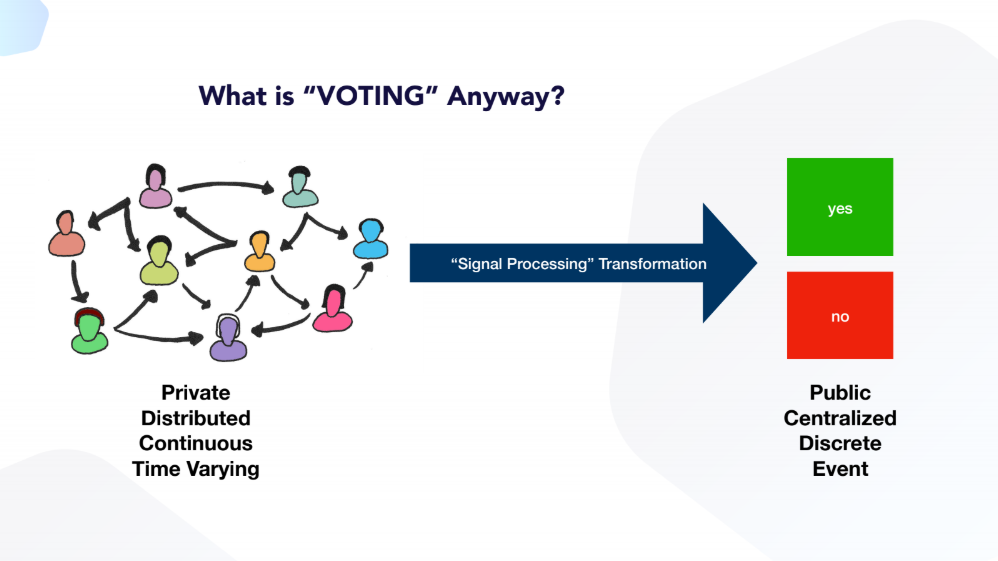 What is “VOTING” Anyway?

“Signal Processing” Transformation

yes

no

Private
Distributed
Continuous
Time Varying

Public
Centralized
Discrete
Event